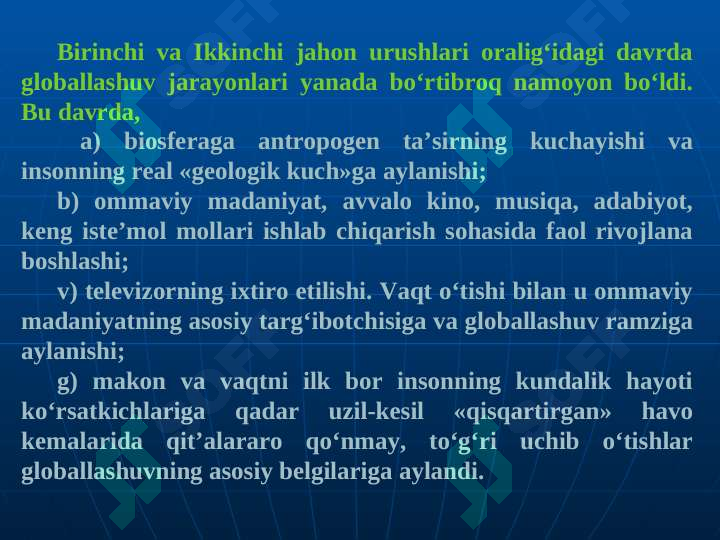 Birinchi va Ikkinchi jahon urushlari oralig‘idagi davrda globallashuv jarayonlari yanada bo‘rtibroq namoyon bo‘ldi. Bu davrda,

a) biosferaga antropogen ta’sirning kuchayishi va insonning real «geologik kuch»ga aylanishi;

b) ommaviy madaniyat, avvalo kino, musiqa, adabiyot, keng iste’mol mollari ishlab chiqarish sohasida faol rivojlana boshlashi;

v) televizorning ixtiro etilishi. Vaqt o‘tishi bilan u ommaviy madaniyatning asosiy targ‘ibotchisiga va globallashuv ramziga aylanishi;

g) makon va vaqtni ilk bor insonning kundalik hayoti ko‘rsatkichlariga qadar uzil-kesil «qisqartirgan» havo kemalarida qit’alararo qo‘nmay, to‘g‘ri uchib o‘tishlar globallashuvning asosiy belgilariga aylandi.